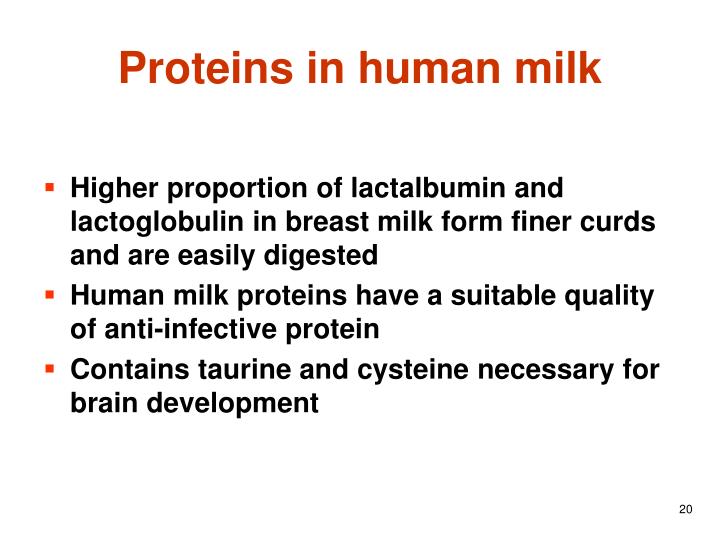 Proteins in human milk

• Higher proportion of lactalbumin and lactoglobulin in breast milk form finer curds and are easily digested
• Human milk proteins have a suitable quality of anti-infective protein
• Contains taurine and cysteine necessary for brain development

20